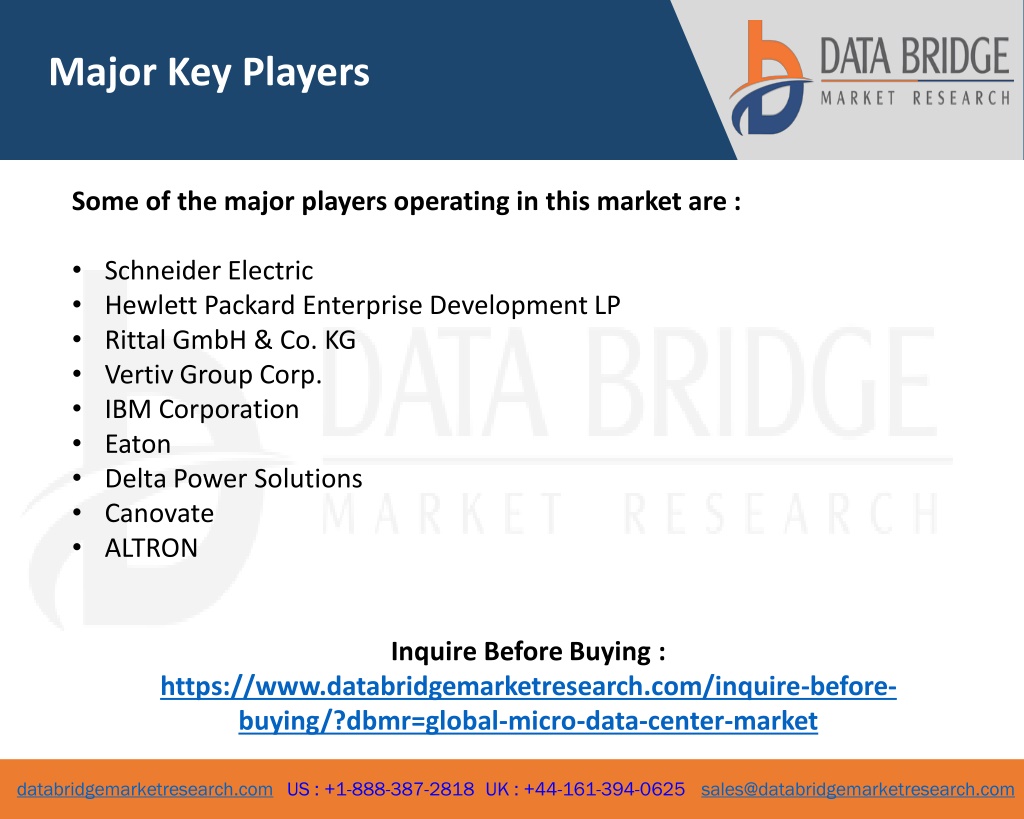 Major Key Players

DATA BRIDGE
MARKET RESEARCH

Some of the major players operating in this market are :

• Schneider Electric
• Hewlett Packard Enterprise Development LP
• Rittal GmbH & Co. KG
• Vertiv Group Corp.
• IBM Corporation
• Eaton
• Delta Power Solutions
• Canovate
• ALTRON

DATA BRIDGE
MARKET RESEARCH

Inquire Before Buying :
https://www.databridgemarketresearch.com/inquire-before-buying/?dbmr=global-micro-data-center-market

databridgemarketresearch.com US : +1-888-387-2818 UK : +44-161-394-0625 sales@databridgemarketresearch.com